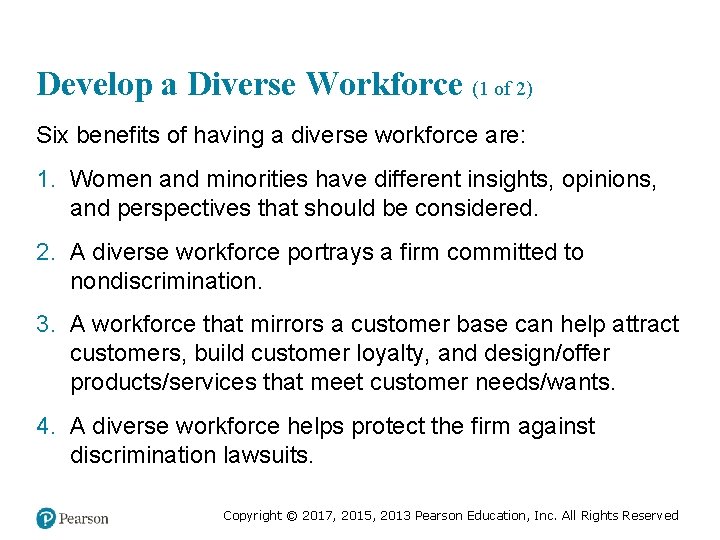 Develop a Diverse Workforce (1 of 2)

Six benefits of having a diverse workforce are:

1. Women and minorities have different insights, opinions, and perspectives that should be considered.

2. A diverse workforce portrays a firm committed to nondiscrimination.

3. A workforce that mirrors a customer base can help attract customers, build customer loyalty, and design/offer products/services that meet customer needs/wants.

4. A diverse workforce helps protect the firm against discrimination lawsuits.

Pearson

Copyright © 2017, 2015, 2013 Pearson Education, Inc. All Rights Reserved